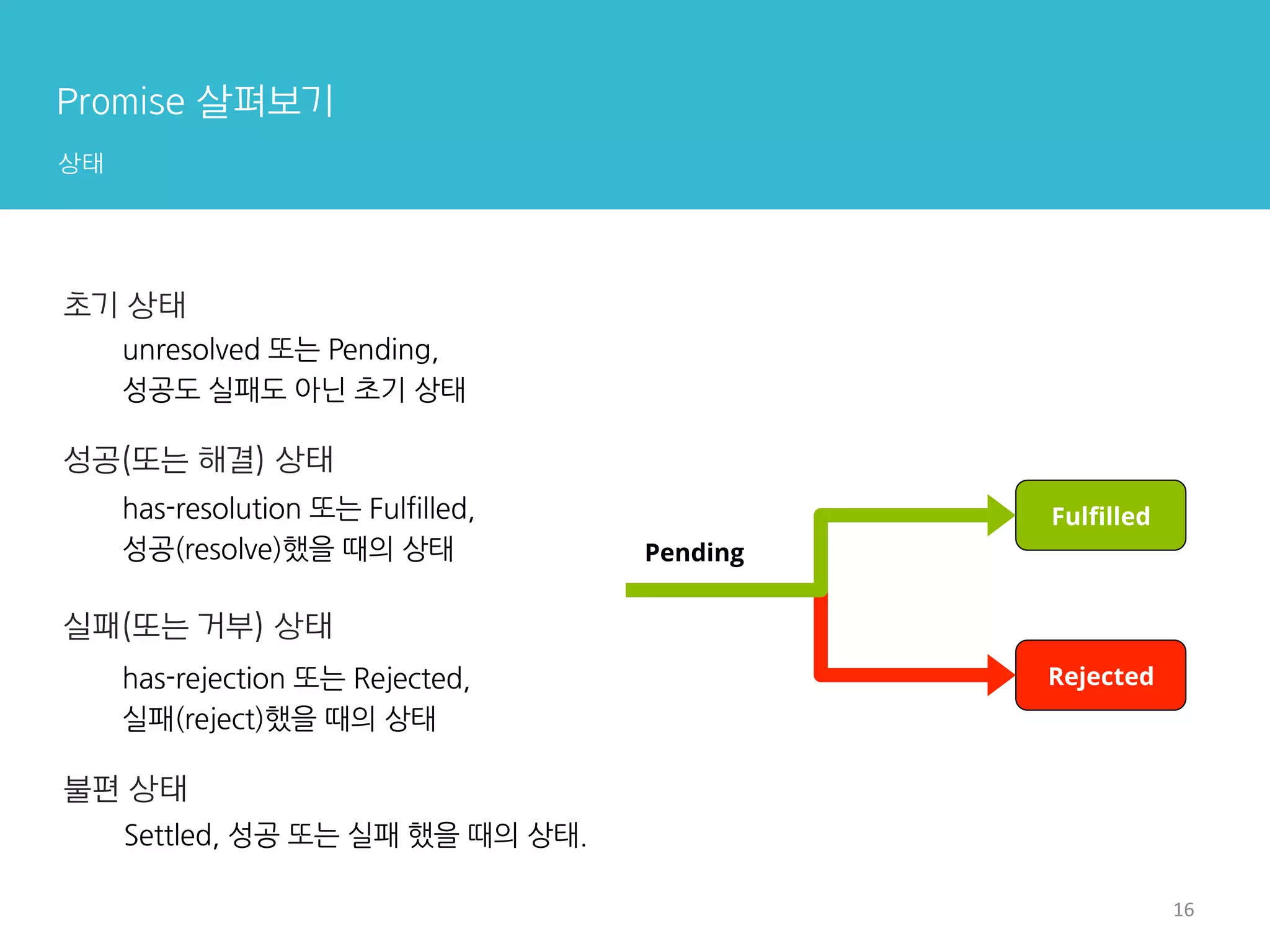 Promise 살펴보기

상태

초기 상태

unresolved 또는 Pending,
성공도 실패도 아닌 초기 상태

성공(또는 해결) 상태

has-resolution 또는 Fulfilled,
성공(resolve)했을 때의 상태

실패(또는 거부) 상태

has-rejection 또는 Rejected,
실패(reject)했을 때의 상태

불편 상태

Settled, 성공 또는 실패 했을 때의 상태.

Pending

Fulfilled

Rejected

16